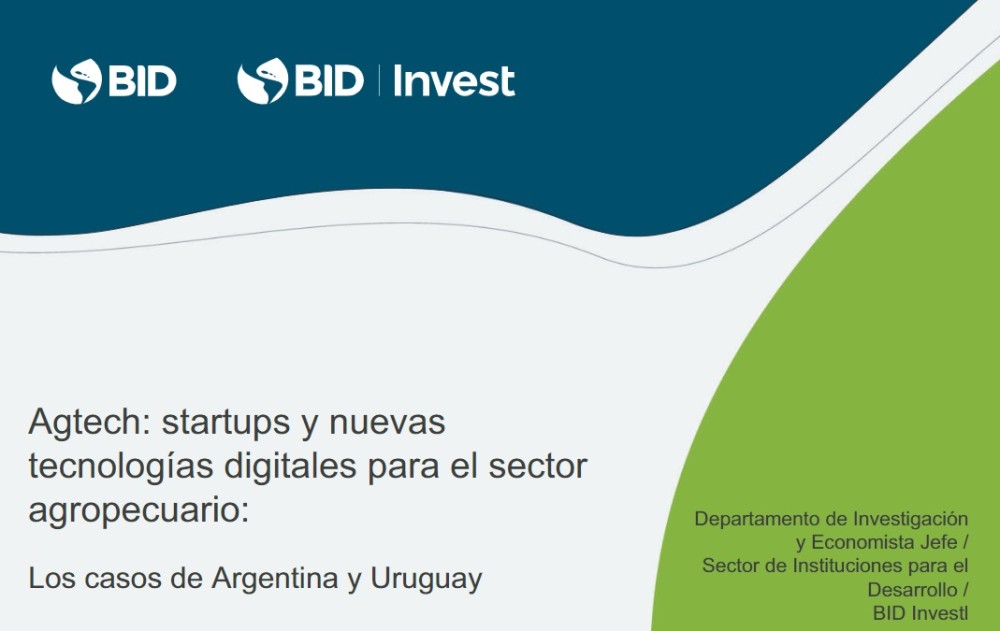 BID

BID | Invest

Agtech: startups y nuevas tecnologías digitales para el sector agropecuario:

Los casos de Argentina y Uruguay

Departamento de Investigación y Economista Jefe / Sector de Instituciones para el Desarrollo / BID Investl